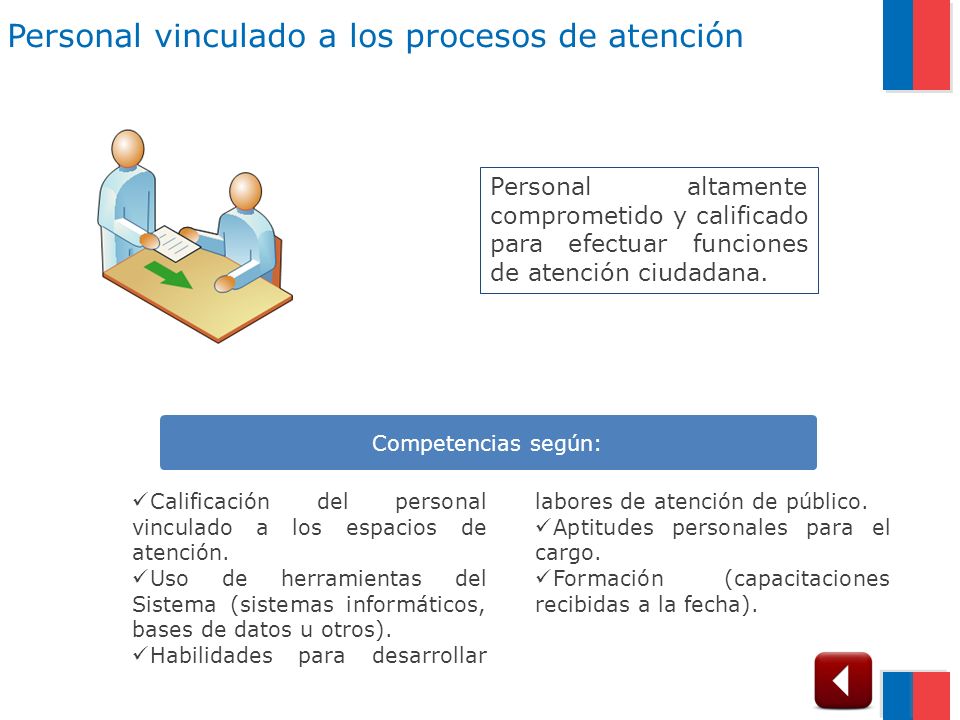 Personal vinculado a los procesos de atención

Personal altamente comprometido y calificado para efectuar funciones de atención ciudadana.

Competencias según:

✓Calificación del personal vinculado a los espacios de atención.
✓Uso de herramientas del Sistema (sistemas informáticos, bases de datos u otros).
✓Habilidades para desarrollar labores de atención de público.
✓Aptitudes personales para el cargo.
✓Formación (capacitaciones recibidas a la fecha).